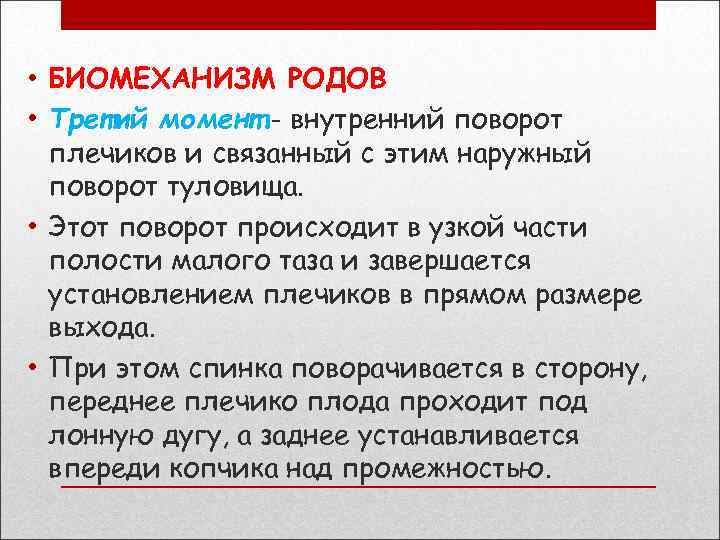 • БИОМЕХАНИЗМ РОДОВ

• Третий момент- внутренний поворот плечиков и связанный с этим наружный поворот туловища.

• Этот поворот происходит в узкой части полости малого таза и завершается установлением плечиков в прямом размере выхода.

• При этом спинка поворачивается в сторону, переднее плечико плода проходит под лонную дугу, а заднее устанавливается впереди копчика над промежностью.